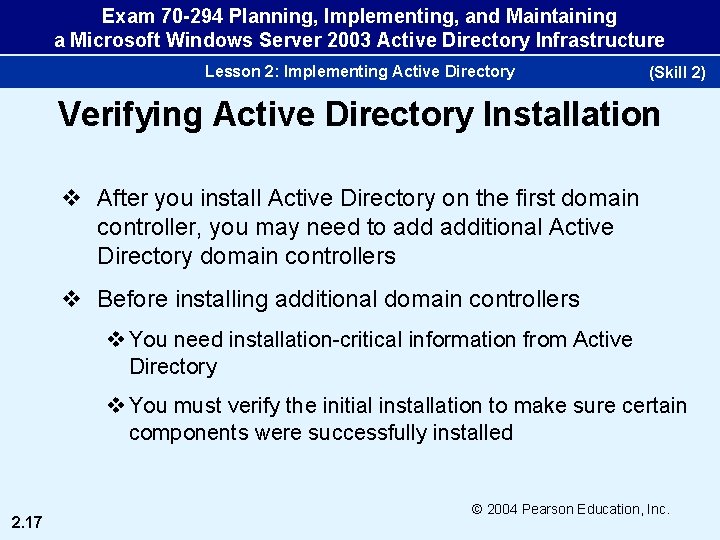 Exam 70-294 Planning, Implementing, and Maintaining a Microsoft Windows Server 2003 Active Directory Infrastructure

Lesson 2: Implementing Active Directory (Skill 2)

Verifying Active Directory Installation

❖ After you install Active Directory on the first domain controller, you may need to add additional Active Directory domain controllers

❖ Before installing additional domain controllers

❖ You need installation-critical information from Active Directory

❖ You must verify the initial installation to make sure certain components were successfully installed

© 2004 Pearson Education, Inc.

2.17